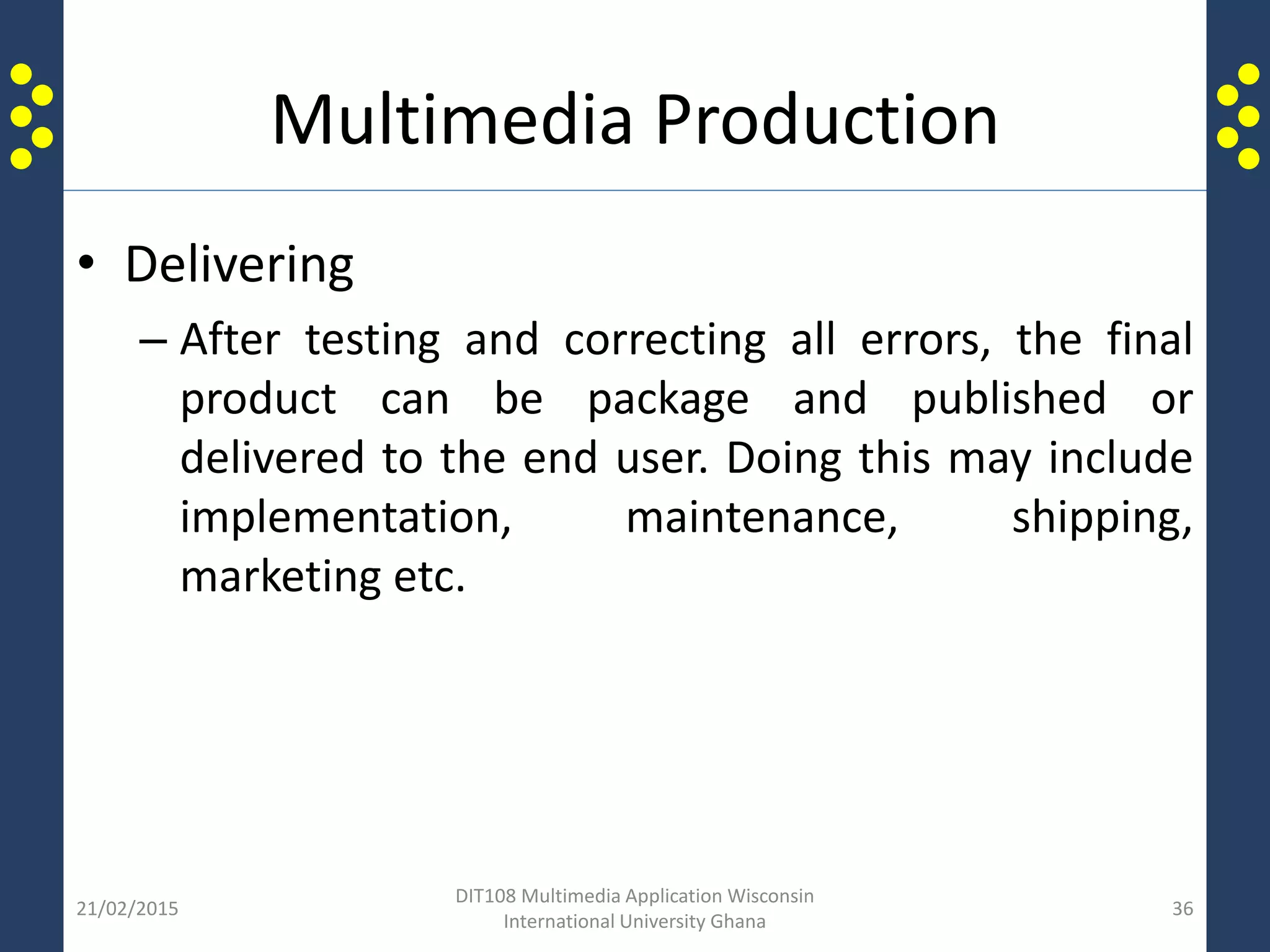 Multimedia Production

• Delivering

– After testing and correcting all errors, the final product can be package and published or delivered to the end user. Doing this may include implementation, maintenance, shipping, marketing etc.

21/02/2015

DIT108 Multimedia Application Wisconsin International University Ghana

36